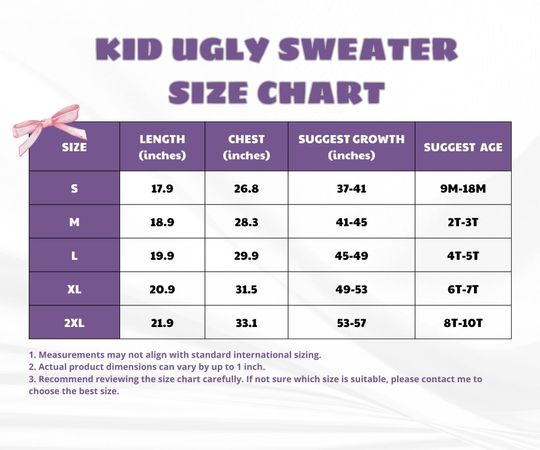 KID UGLY SWEATER SIZE CHART

| SIZE | LENGTH (inches) | CHEST (inches) | SUGGEST GROWTH (inches) | SUGGEST AGE |
|---|---|---|---|---|
| S | 17.9 | 26.8 | 37-41 | 9M-18M |
| M | 18.9 | 28.3 | 41-45 | 2T-3T |
| L | 19.9 | 29.9 | 45-49 | 4T-5T |
| XL | 20.9 | 31.5 | 49-53 | 6T-7T |
| 2XL | 21.9 | 33.1 | 53-57 | 8T-10T |

1. Measurements may not align with standard international sizing.
2. Actual product dimensions can vary by up to 1 inch.
3. Recommend reviewing the size chart carefully. If not sure which size is suitable, please contact me to choose the best size.